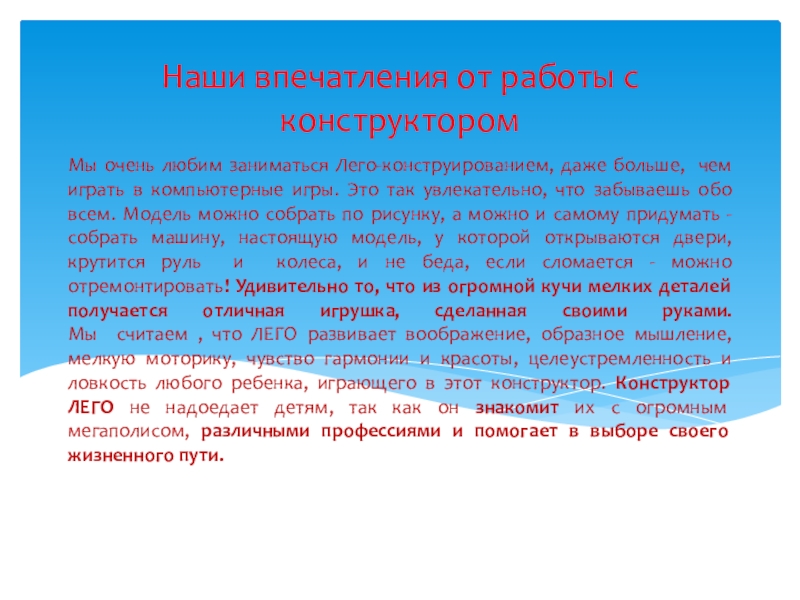 Наши впечатления от работы с конструктором

Мы очень любим заниматься Лего-конструированием, даже больше, чем играть в компьютерные игры. Это так увлекательно, что забываешь обо всем. Модель можно собрать по рисунку, а можно и самому придумать - собрать машину, настоящую модель, у которой открываются двери, крутится руль и колеса, и не беда, если сломается - можно отремонтировать! Удивительно то, что из огромной кучи мелких деталей получается отличная игрушка, сделанная своими руками. Мы считаем , что ЛЕГО развивает воображение, образное мышление, мелкую моторику, чувство гармонии и красоты, целеустремленность и ловкость любого ребенка, играющего в этот конструктор. Конструктор ЛЕГО не надоедает детям, так как он знакомит их с огромным мегаполисом, различными профессиями и помогает в выборе своего жизненного пути.